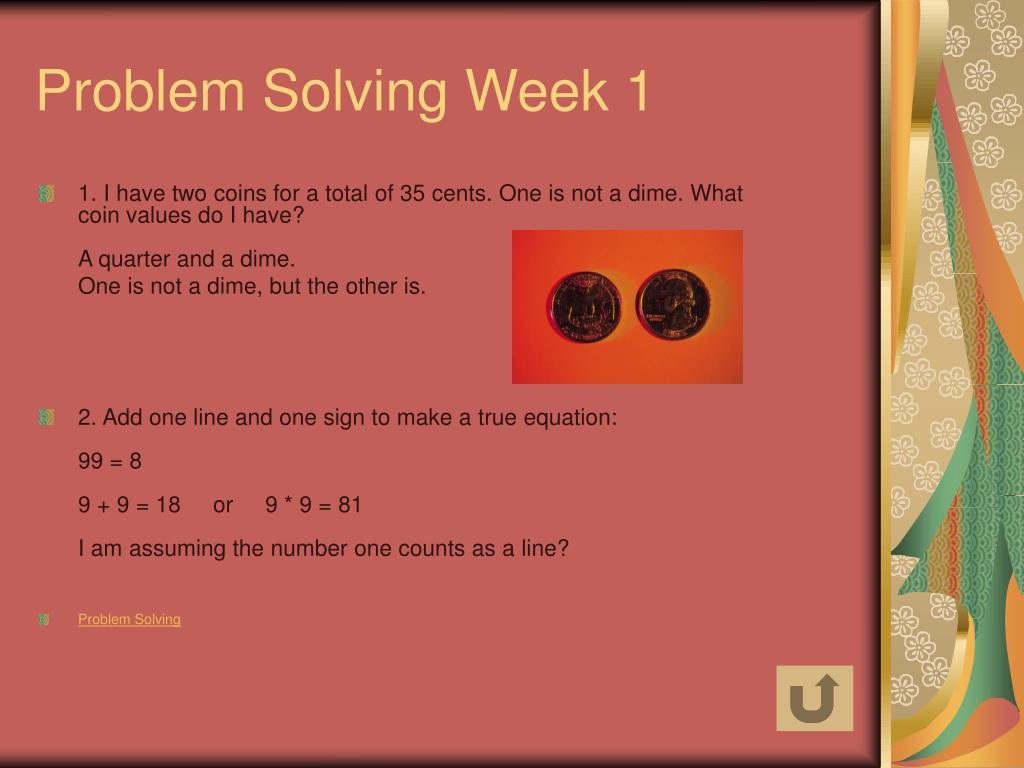 Problem Solving Week 1

1. I have two coins for a total of 35 cents. One is not a dime. What coin values do I have?

A quarter and a dime.
One is not a dime, but the other is.

2. Add one line and one sign to make a true equation:

99 = 8

9 + 9 = 18 or 9 * 9 = 81

I am assuming the number one counts as a line?

Problem Solving